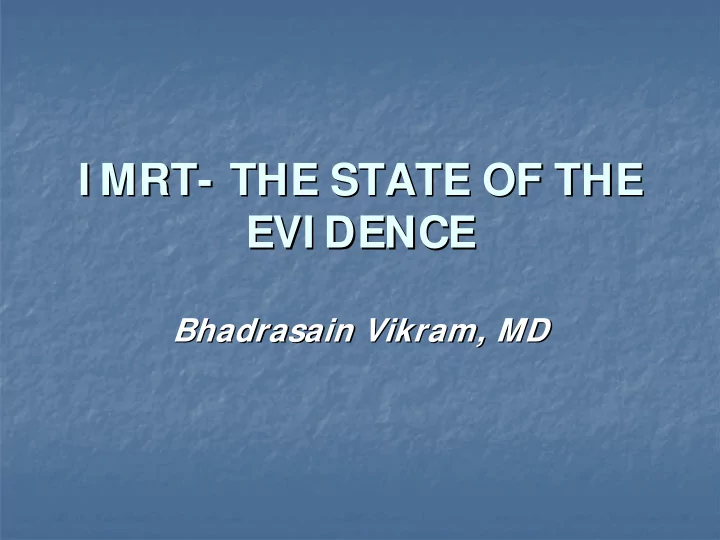 IMRT- THE STATE OF THE EVIDENCE

Bhadrasain Vikram, MD